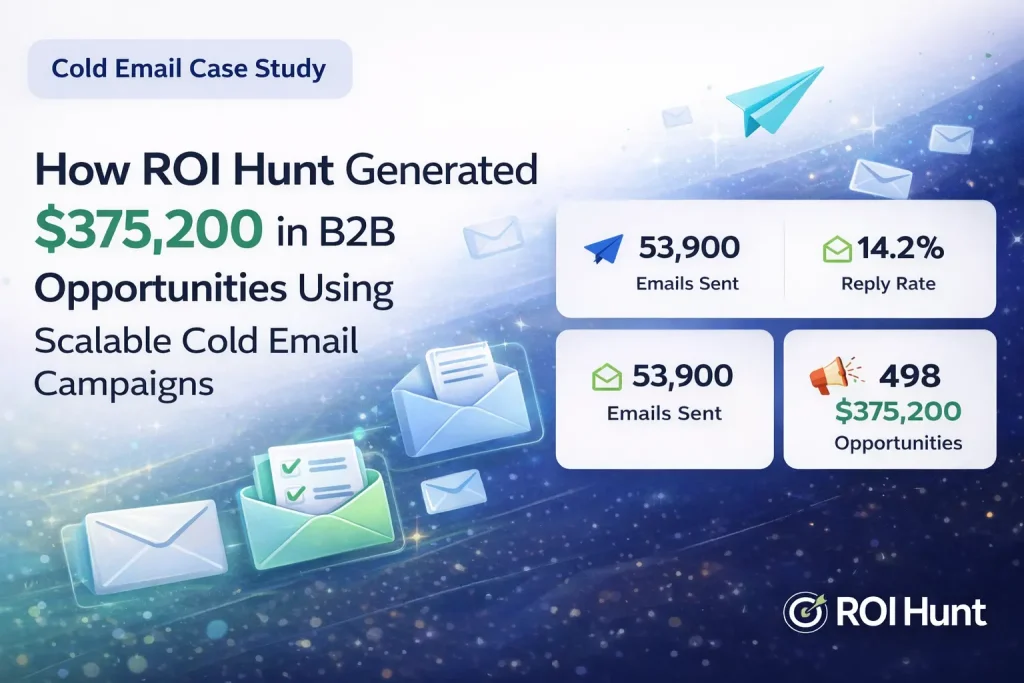 Cold Email Case Study

How ROI Hunt Generated $375,200 in B2B Opportunities Using Scalable Cold Email Campaigns

53,900
Emails Sent

14.2%
Reply Rate

53,900
Emails Sent

498
$375,200
Opportunities

ROI Hunt